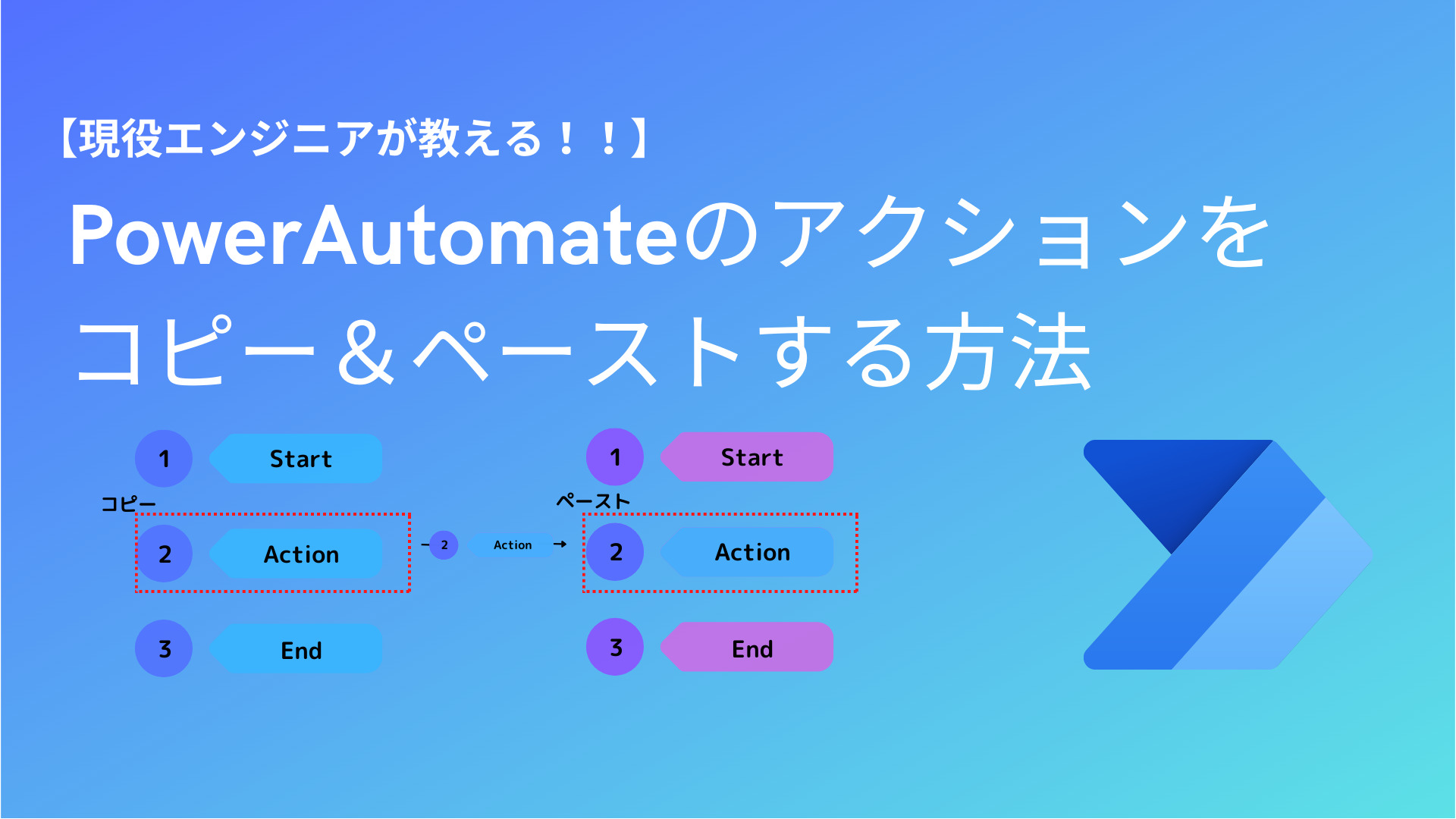 【現役エンジニアが教える！！】

PowerAutomateのアクションをコピー＆ペーストする方法

1 Start

コピー

2 Action

3 End

2 Action

1 Start

ペースト

2 Action

3 End